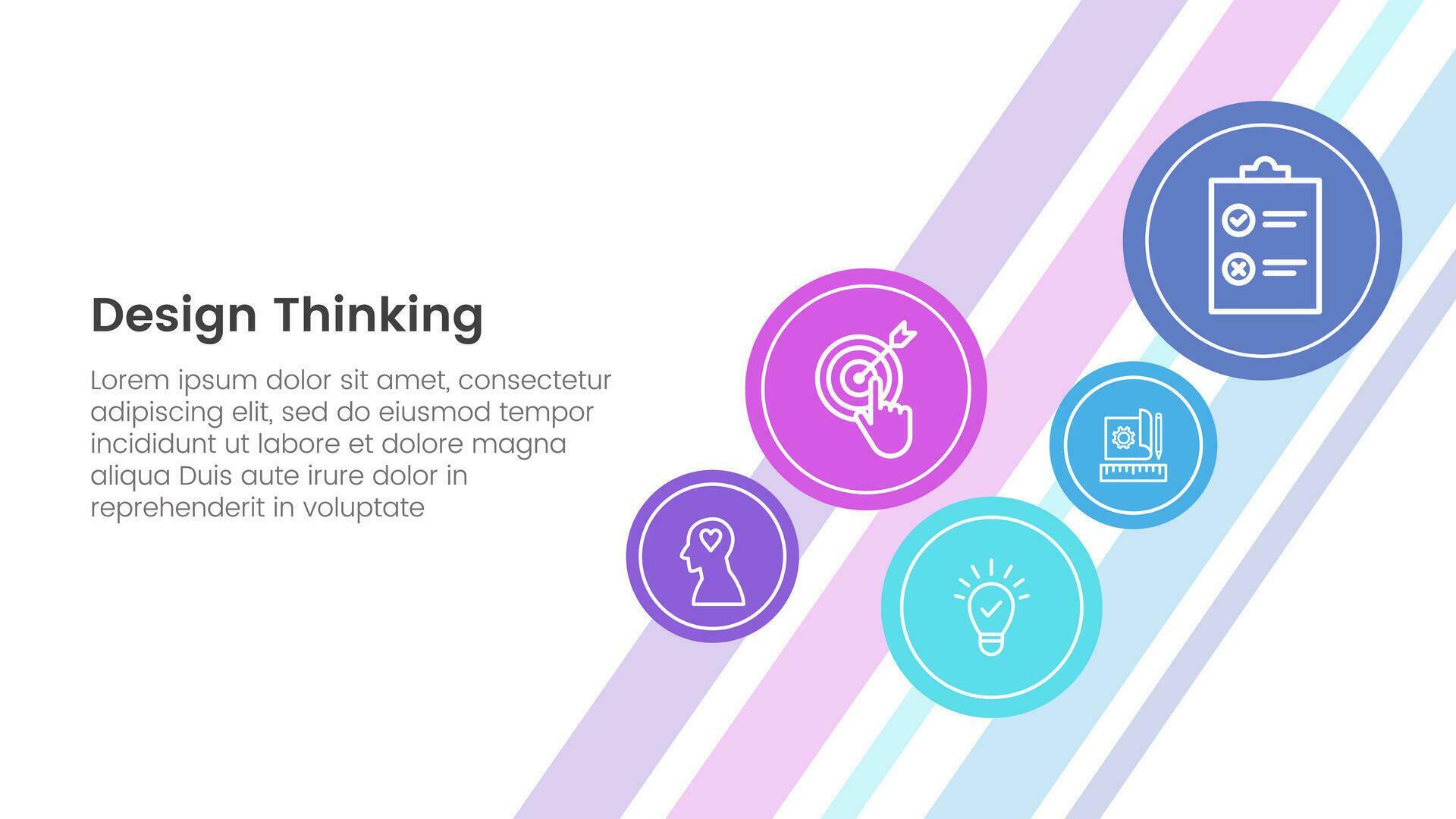 Design Thinking

Lorem ipsum dolor sit amet, consectetur adipiscing elit, sed do eiusmod tempor incididunt ut labore et dolore magna aliqua Duis aute irure dolor in reprehenderit in voluptate